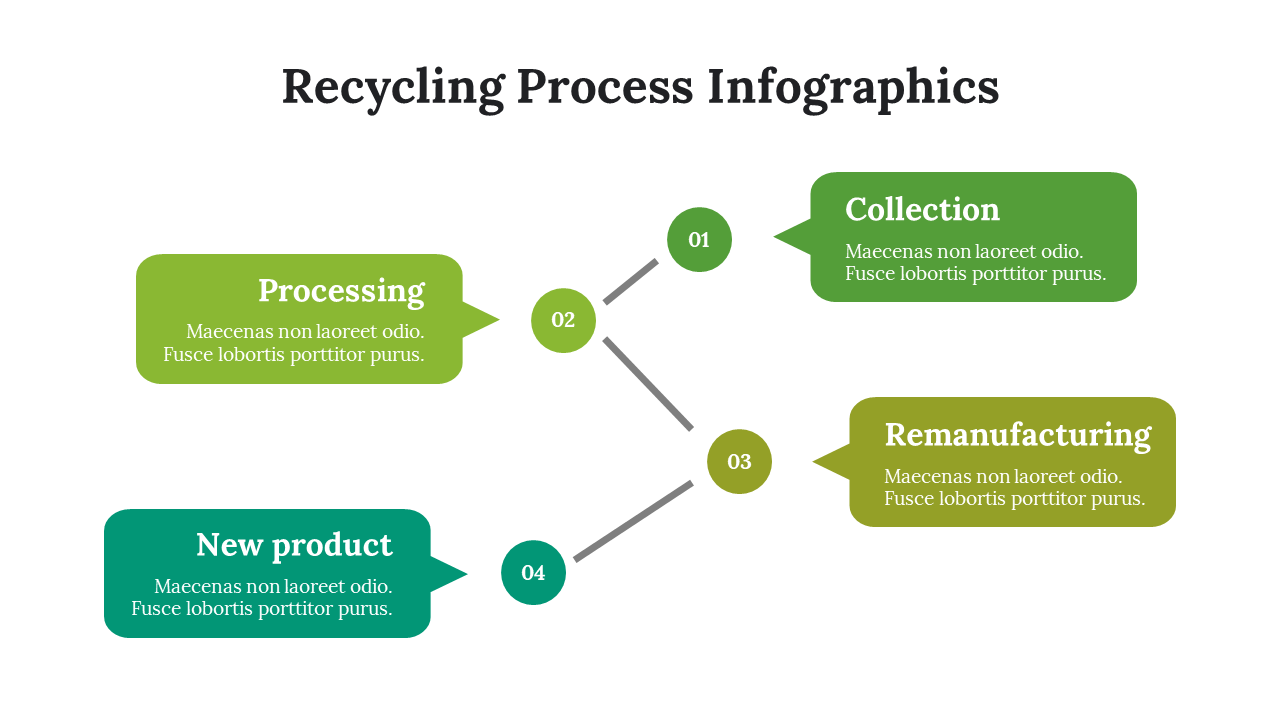 Recycling Process Infographics

01

Collection

Maecenas non laoreet odio. Fusce lobortis porttitor purus.

02

Processing

Maecenas non laoreet odio. Fusce lobortis porttitor purus.

03

Remanufacturing

Maecenas non laoreet odio. Fusce lobortis porttitor purus.

04

New product

Maecenas non laoreet odio. Fusce lobortis porttitor purus.